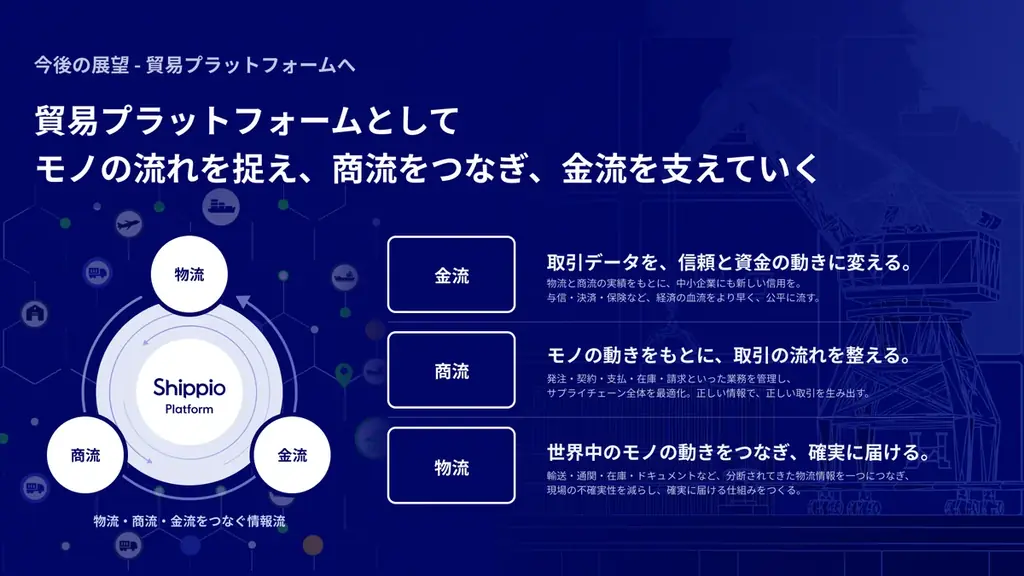 今後の展望 - 貿易プラットフォームへ

貿易プラットフォームとして
モノの流れを捉え、商流をつなぎ、金流を支えていく

物流

Shippio
Platform

商流

金流

物流・商流・金流をつなぐ情報流

金流

取引データを、信頼と資金の動きに変える。
物流と商流の実績をもとに、中小企業にも新しい信用を。
与信・決済・保険など、経済の血流をより早く、公平に流す。

商流

モノの動きをもとに、取引の流れを整える。
発注・契約・支払・在庫・請求といった業務を管理し、
サプライチェーン全体を最適化。正しい情報で、正しい取引を生み出す。

物流

世界中のモノの動きをつなぎ、確実に届ける。
輸送・通関・在庫・ドキュメントなど、分断されてきた物流情報を一つにつなぎ、
現場の不確実性を減らし、確実に届ける仕組みをつくる。